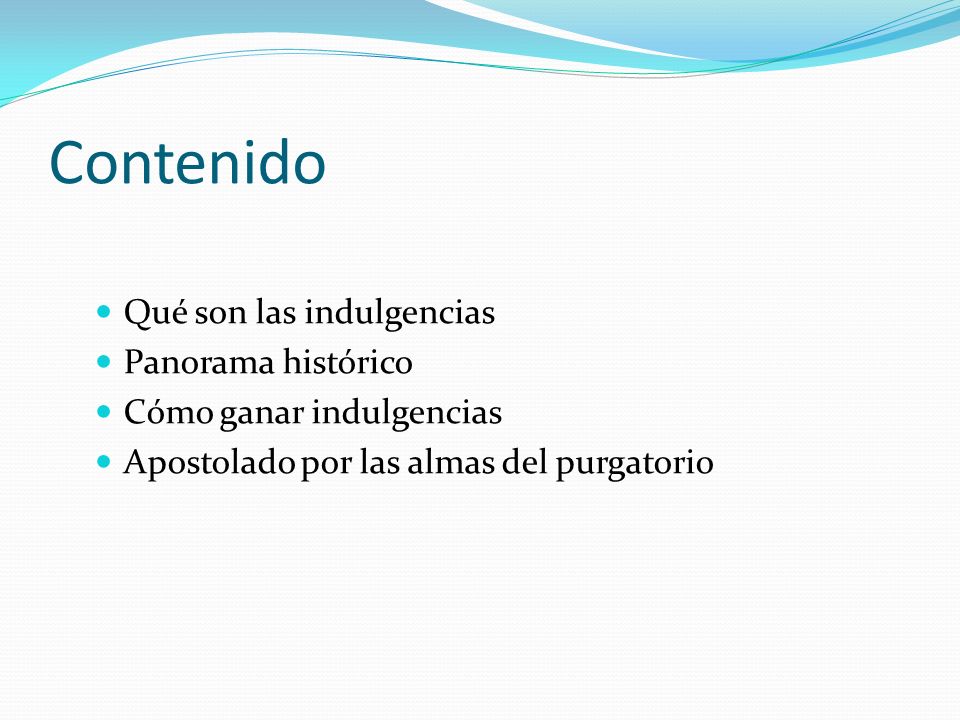 Contenido

- Qué son las indulgencias
- Panorama histórico
- Cómo ganar indulgencias
- Apostolado por las almas del purgatorio